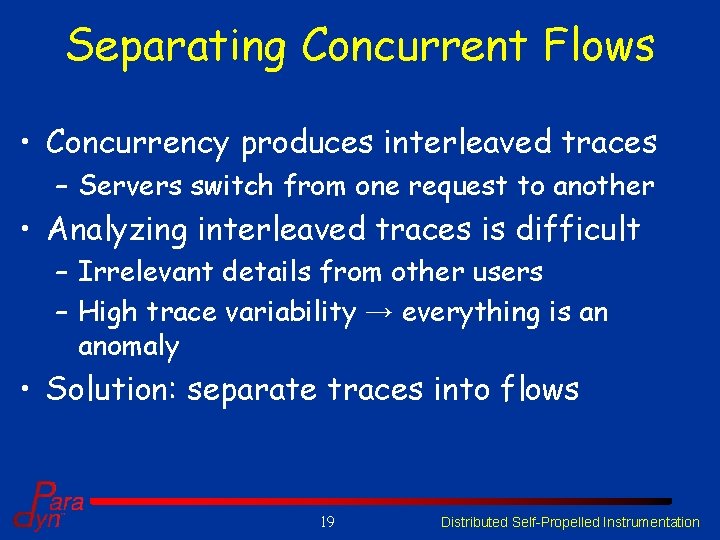 Separating Concurrent Flows

• Concurrency produces interleaved traces
– Servers switch from one request to another

• Analyzing interleaved traces is difficult
– Irrelevant details from other users
– High trace variability → everything is an anomaly

• Solution: separate traces into flows

Para dyn

19

Distributed Self-Propelled Instrumentation